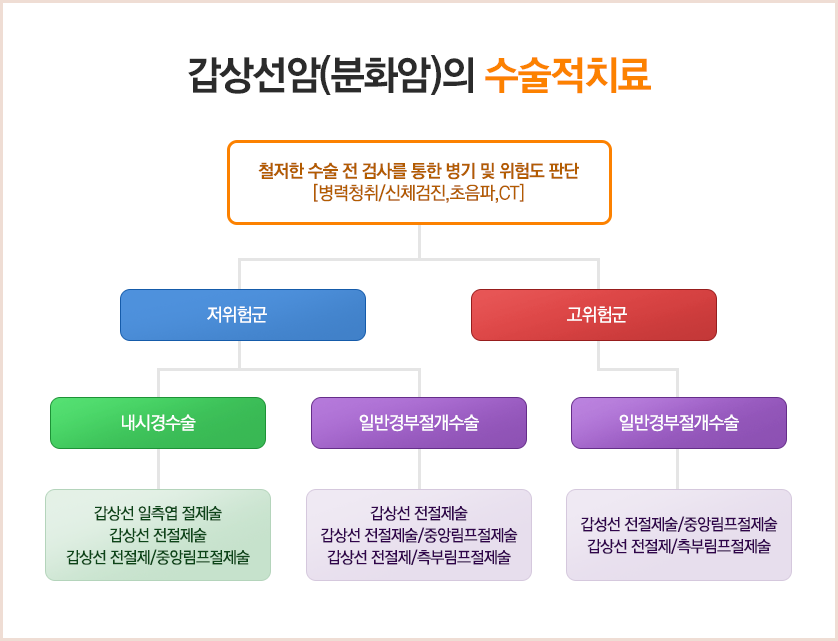 갑상선암(분화암)의 수술적치료

철저한 수술 전 검사를 통한 병기 및 위험도 판단
[병력청취/신체검진,초음파,CT]

저위험군

고위험군

내시경수술

일반경부절개수술

일반경부절개수술

갑상선 일측엽 절제술
갑상선 전절제술
갑상선 전절제/중앙림프절제술

갑상선 전절제술
갑상선 전절제술/중앙림프절제술
갑상선 전절제/측부림프절제술

갑성선 전절제술/중앙림프절제술
갑상선 전절제/측부림프절제술